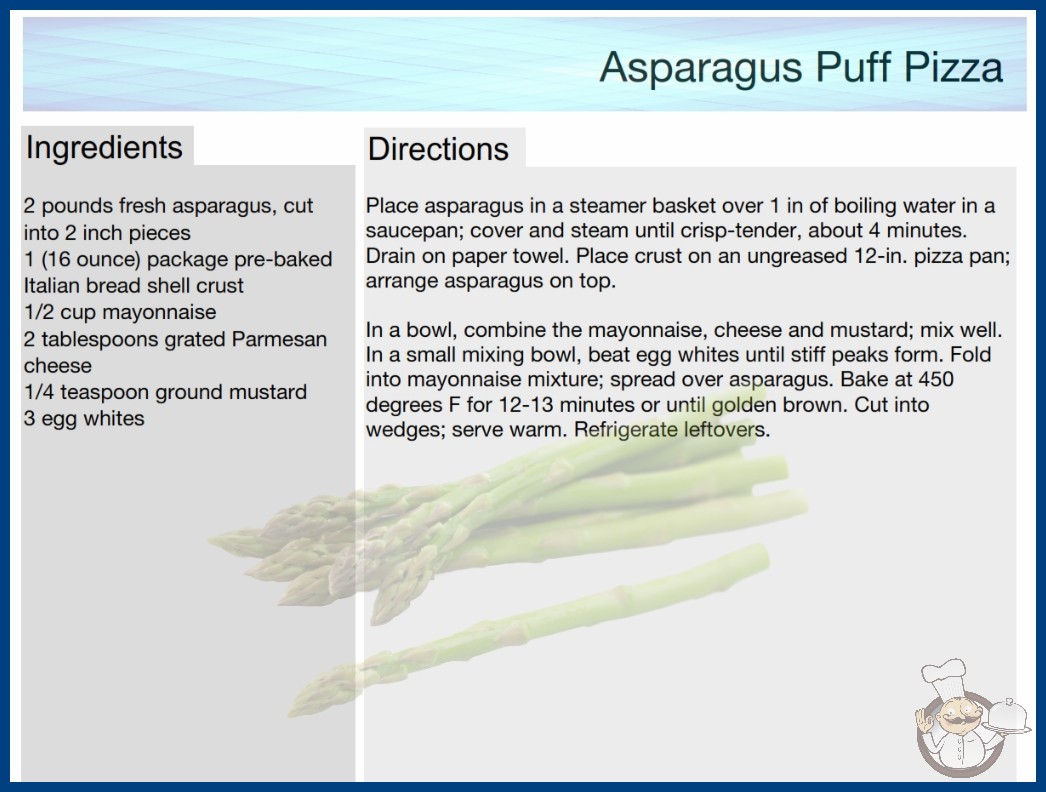 Asparagus Puff Pizza

Ingredients

2 pounds fresh asparagus, cut into 2 inch pieces
1 (16 ounce) package pre-baked Italian bread shell crust
1/2 cup mayonnaise
2 tablespoons grated Parmesan cheese
1/4 teaspoon ground mustard
3 egg whites

Directions

Place asparagus in a steamer basket over 1 in of boiling water in a saucepan; cover and steam until crisp-tender, about 4 minutes. Drain on paper towel. Place crust on an ungreased 12-in. pizza pan; arrange asparagus on top.

In a bowl, combine the mayonnaise, cheese and mustard; mix well. In a small mixing bowl, beat egg whites until stiff peaks form. Fold into mayonnaise mixture; spread over asparagus. Bake at 450 degrees F for 12-13 minutes or until golden brown. Cut into wedges; serve warm. Refrigerate leftovers.